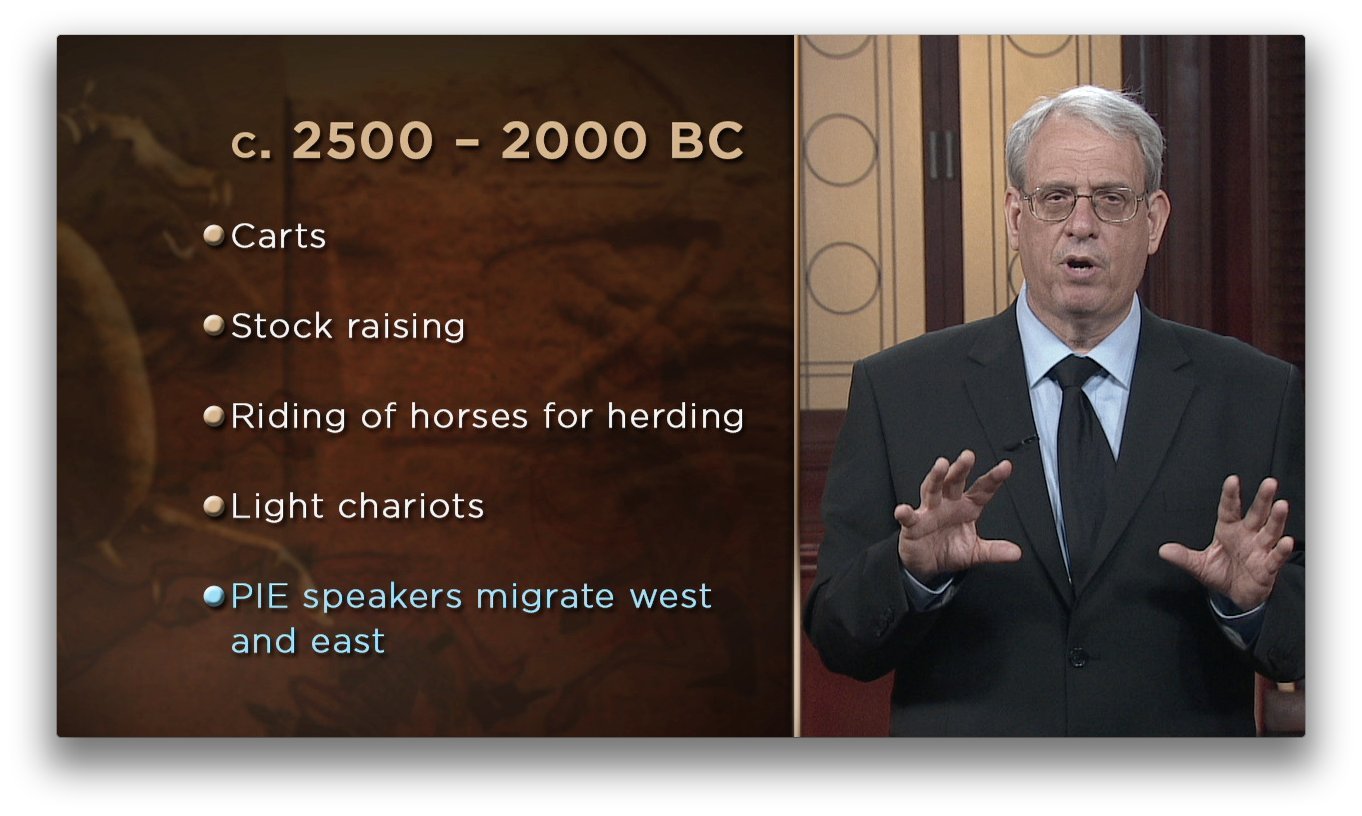 c. 2500 – 2000 BC

Carts

Stock raising

Riding of horses for herding

Light chariots

PIE speakers migrate west and east